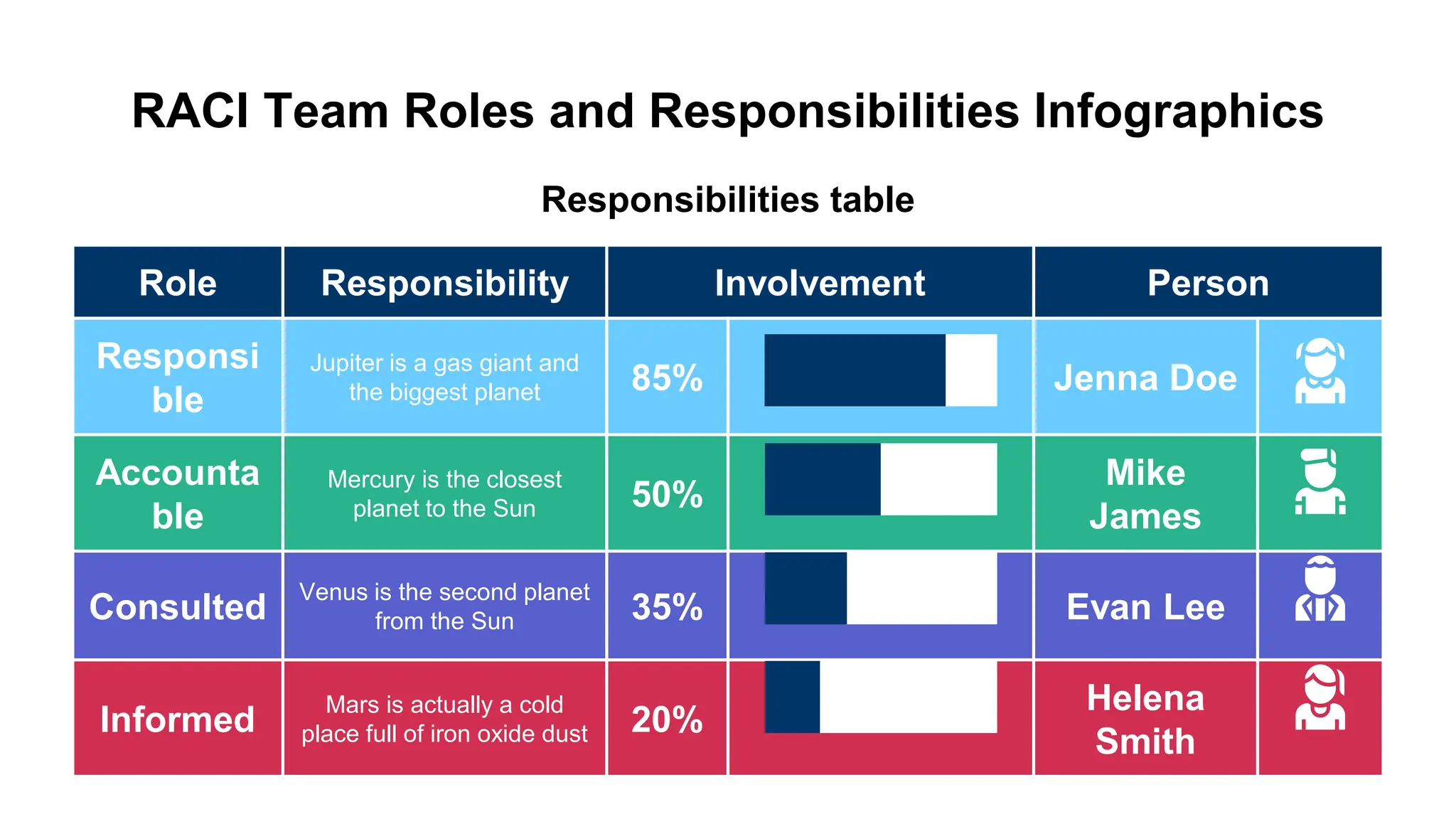 RACI Team Roles and Responsibilities Infographics

Responsibilities table

| Role | Responsibility | Involvement | Person |
|---|---|---|---|
| Responsible | Jupiter is a gas giant and the biggest planet | 85% | Jenna Doe |
| Accountable | Mercury is the closest planet to the Sun | 50% | Mike James |
| Consulted | Venus is the second planet from the Sun | 35% | Evan Lee |
| Informed | Mars is actually a cold place full of iron oxide dust | 20% | Helena Smith |